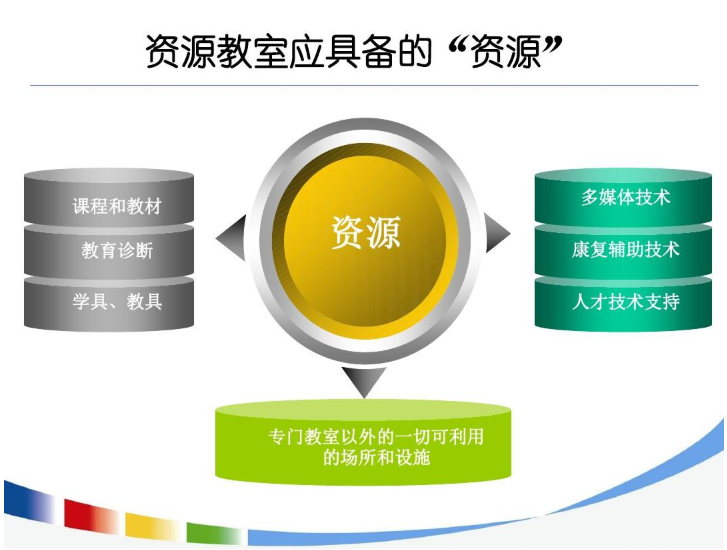 资源教室应具备的“资源”

课程和教材
教育诊断
学具、教具

资源

多媒体技术
康复辅助技术
人才技术支持

专门教室以外的一切可利用的场所和设施